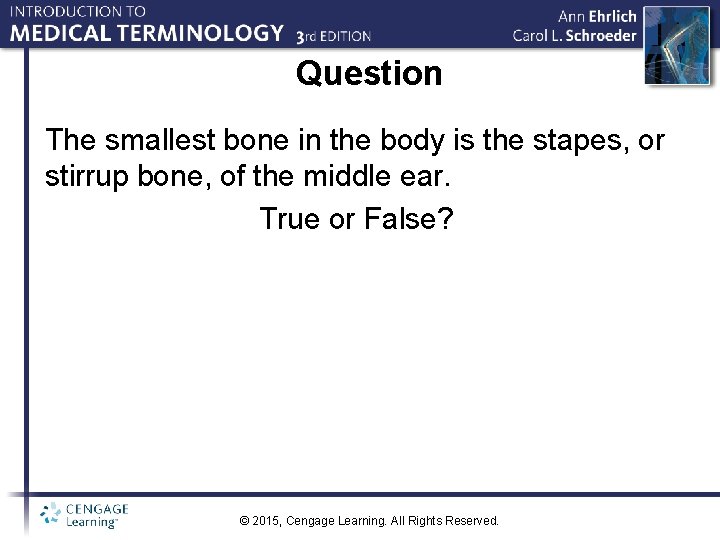 INTRODUCTION TO
MEDICAL TERMINOLOGY 3rd EDITION

Ann Ehrlich
Carol L. Schroeder

Question

The smallest bone in the body is the stapes, or stirrup bone, of the middle ear.

True or False?

CENGAGE Learning™

© 2015, Cengage Learning. All Rights Reserved.